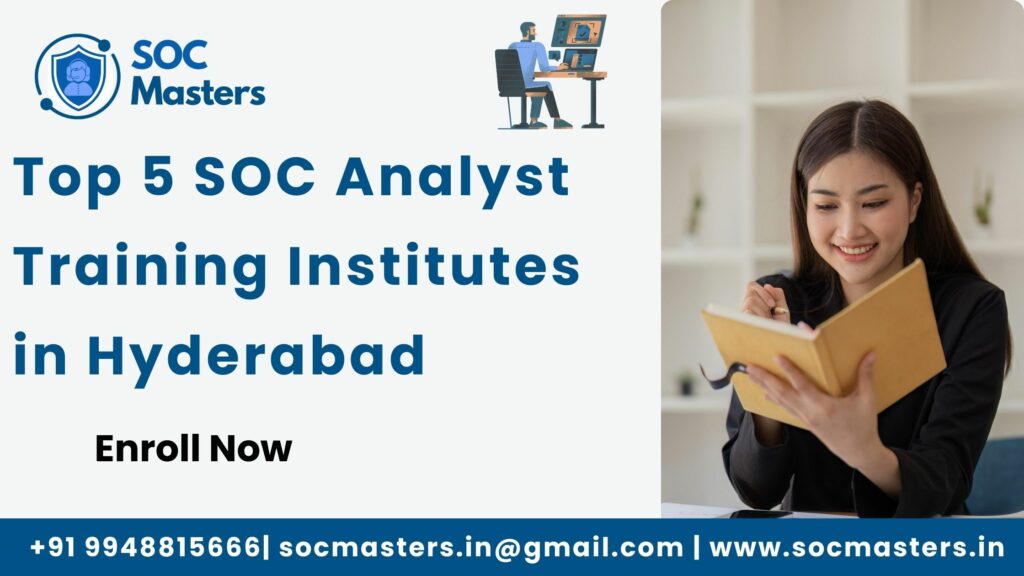 SOC Masters

Top 5 SOC Analyst Training Institutes in Hyderabad

Enroll Now

+91 9948815666| socmasters.in@gmail.com | www.socmasters.in